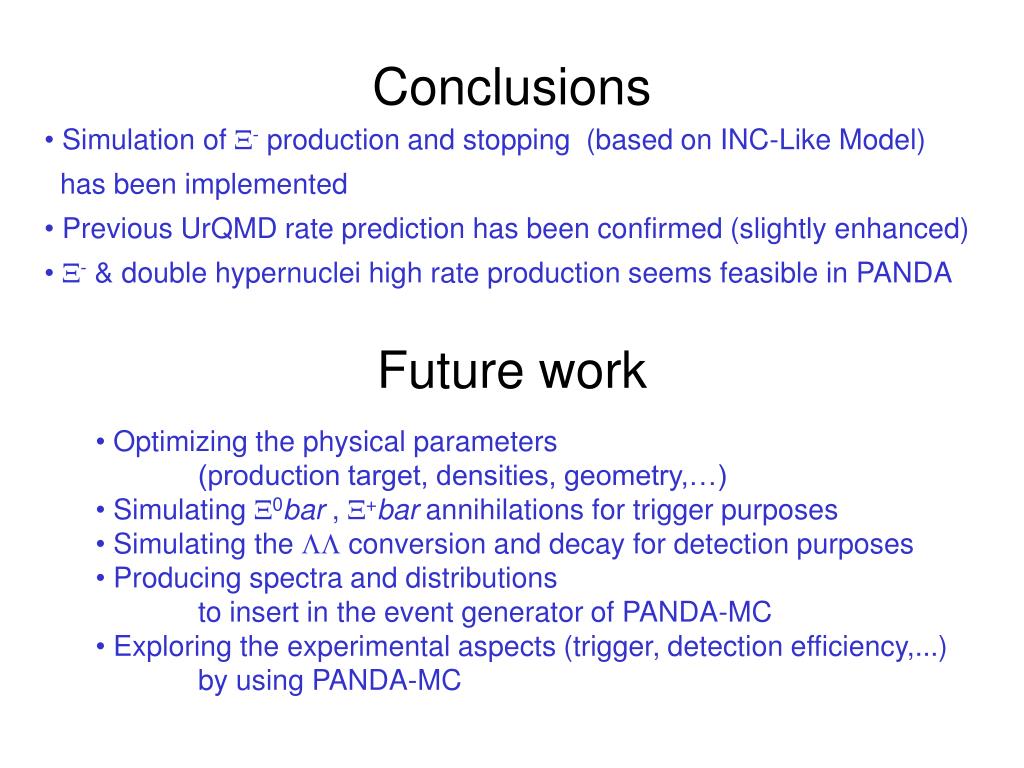 Conclusions

• Simulation of $\Xi^-$ production and stopping (based on INC-Like Model) has been implemented

• Previous UrQMD rate prediction has been confirmed (slightly enhanced)

• $\Xi^-$ & double hypernuclei high rate production seems feasible in PANDA

Future work

• Optimizing the physical parameters
(production target, densities, geometry,…)
• Simulating $\Xi^0$*bar* , $\Xi^+$*bar* annihilations for trigger purposes
• Simulating the $\Lambda\Lambda$ conversion and decay for detection purposes
• Producing spectra and distributions
to insert in the event generator of PANDA-MC
• Exploring the experimental aspects (trigger, detection efficiency,...)
by using PANDA-MC